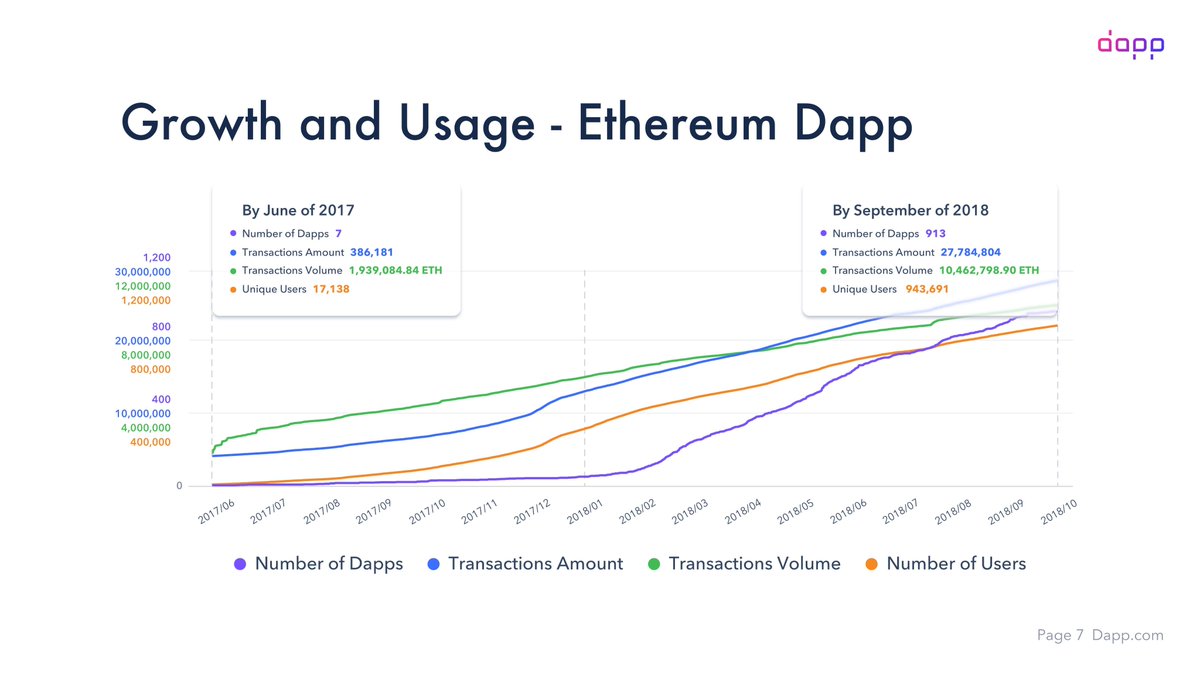 dapp

Growth and Usage - Ethereum Dapp

By June of 2017
Number of Dapps 7
Transactions Amount 386,181
Transactions Volume 1,939,084.84 ETH
Unique Users 17,138

By September of 2018
Number of Dapps 913
Transactions Amount 27,784,804
Transactions Volume 10,462,798.90 ETH
Unique Users 943,691

1,200
30,000,000
12,000,000
1,200,000
800
20,000,000
8,000,000
800,000
400
10,000,000
4,000,000
400,000
0

2017/06 2017/07 2017/08 2017/09 2017/10 2017/11 2017/12 2018/01 2018/02 2018/03 2018/04 2018/05 2018/06 2018/07 2018/08 2018/09 2018/10

Number of Dapps Transactions Amount Transactions Volume Number of Users

Page 7 Dapp.com